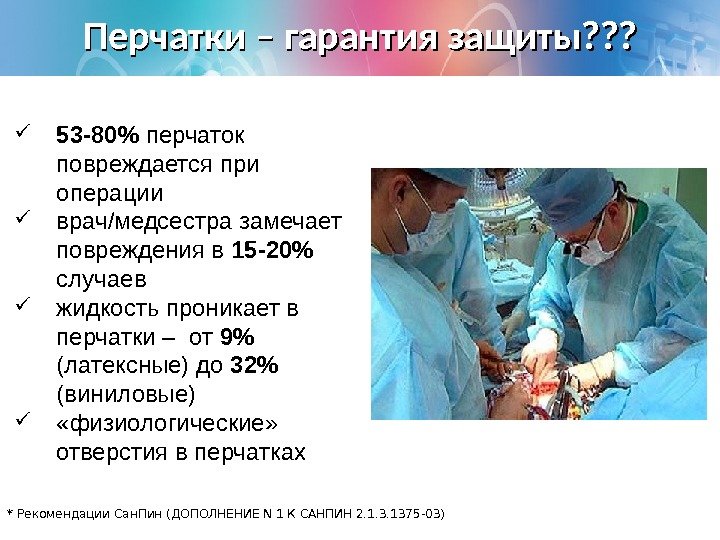 Перчатки – гарантия защиты???

✓ 53-80% перчаток повреждается при операции
✓ врач/медсестра замечает повреждения в 15-20% случаев
✓ жидкость проникает в перчатки – от 9% (латексные) до 32% (виниловые)
✓ «физиологические» отверстия в перчатках

* Рекомендации СанПин (ДОПОЛНЕНИЕ N 1 К САНПИН 2.1.3.1375-03)